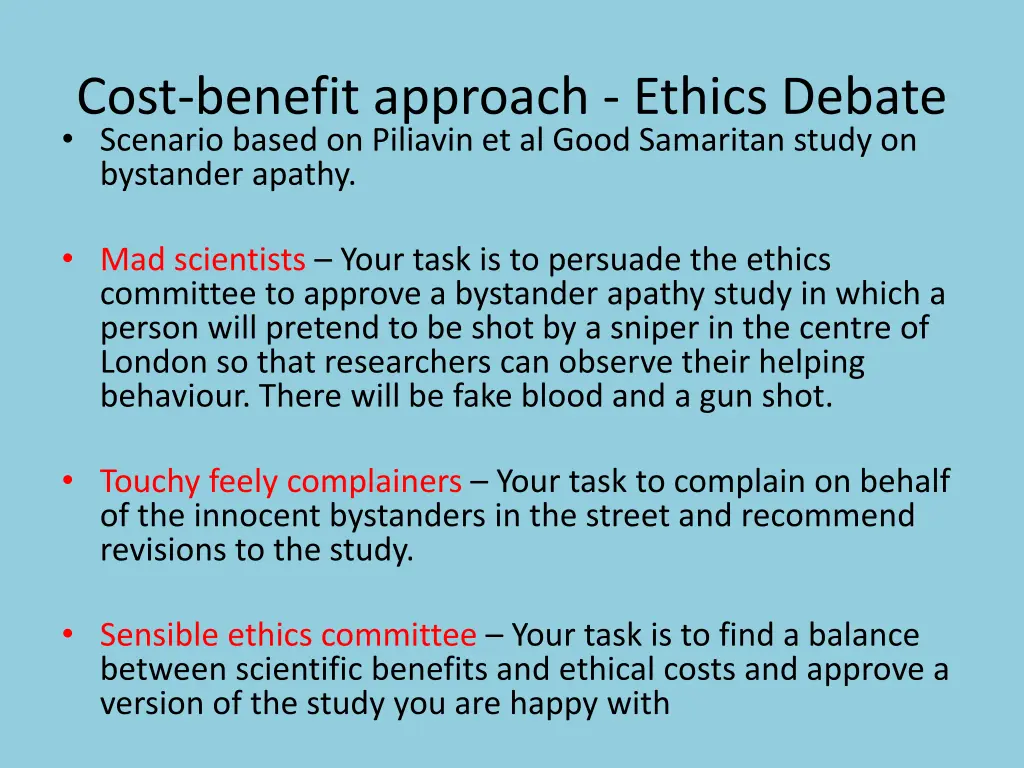 Cost-benefit approach - Ethics Debate

• Scenario based on Piliavin et al Good Samaritan study on bystander apathy.

• Mad scientists – Your task is to persuade the ethics committee to approve a bystander apathy study in which a person will pretend to be shot by a sniper in the centre of London so that researchers can observe their helping behaviour. There will be fake blood and a gun shot.

• Touchy feely complainers – Your task to complain on behalf of the innocent bystanders in the street and recommend revisions to the study.

• Sensible ethics committee – Your task is to find a balance between scientific benefits and ethical costs and approve a version of the study you are happy with